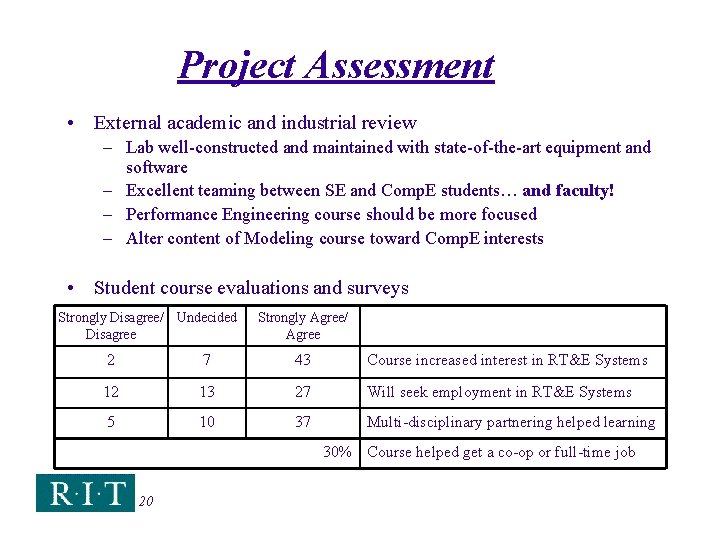 Project Assessment

• External academic and industrial review
– Lab well-constructed and maintained with state-of-the-art equipment and software
– Excellent teaming between SE and CompE students… and faculty!
– Performance Engineering course should be more focused
– Alter content of Modeling course toward CompE interests

• Student course evaluations and surveys

| Strongly Disagree/ Disagree | Undecided | Strongly Agree/ Agree | |
|---|---|---|---|
| 2 | 7 | 43 | Course increased interest in RT&E Systems |
| 12 | 13 | 27 | Will seek employment in RT&E Systems |
| 5 | 10 | 37 | Multi-disciplinary partnering helped learning |
| | | 30% | Course helped get a co-op or full-time job |

R·I·T 20